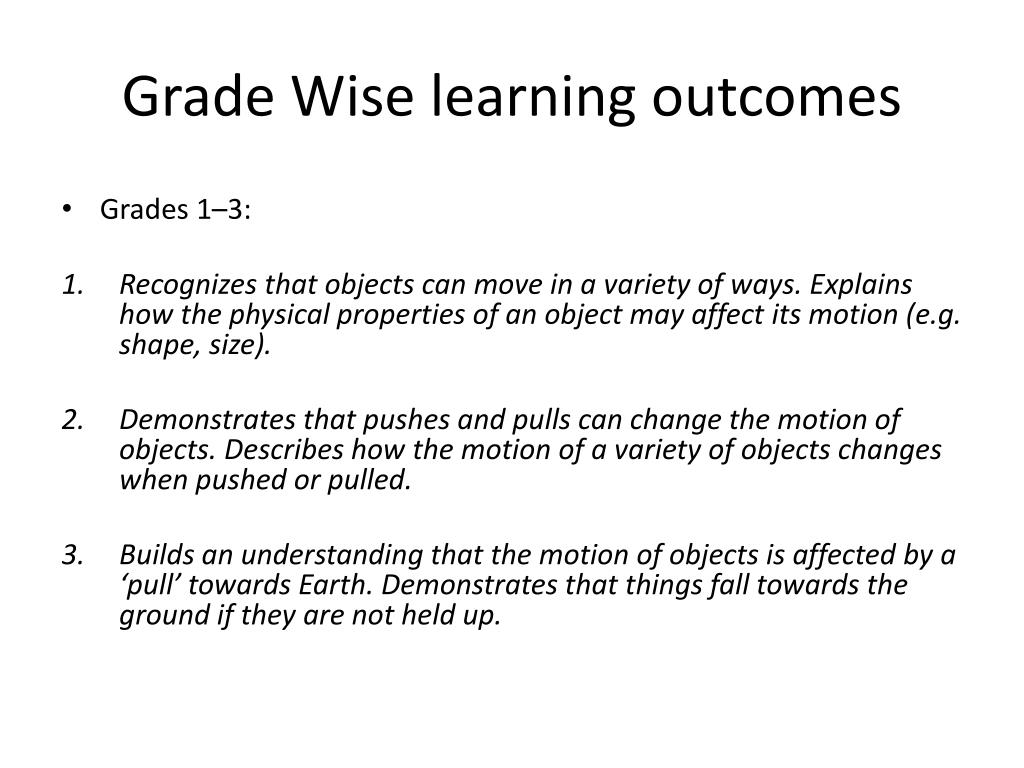 Grade Wise learning outcomes

• Grades 1–3:

1. Recognizes that objects can move in a variety of ways. Explains how the physical properties of an object may affect its motion (e.g. shape, size).

2. Demonstrates that pushes and pulls can change the motion of objects. Describes how the motion of a variety of objects changes when pushed or pulled.

3. Builds an understanding that the motion of objects is affected by a ‘pull’ towards Earth. Demonstrates that things fall towards the ground if they are not held up.